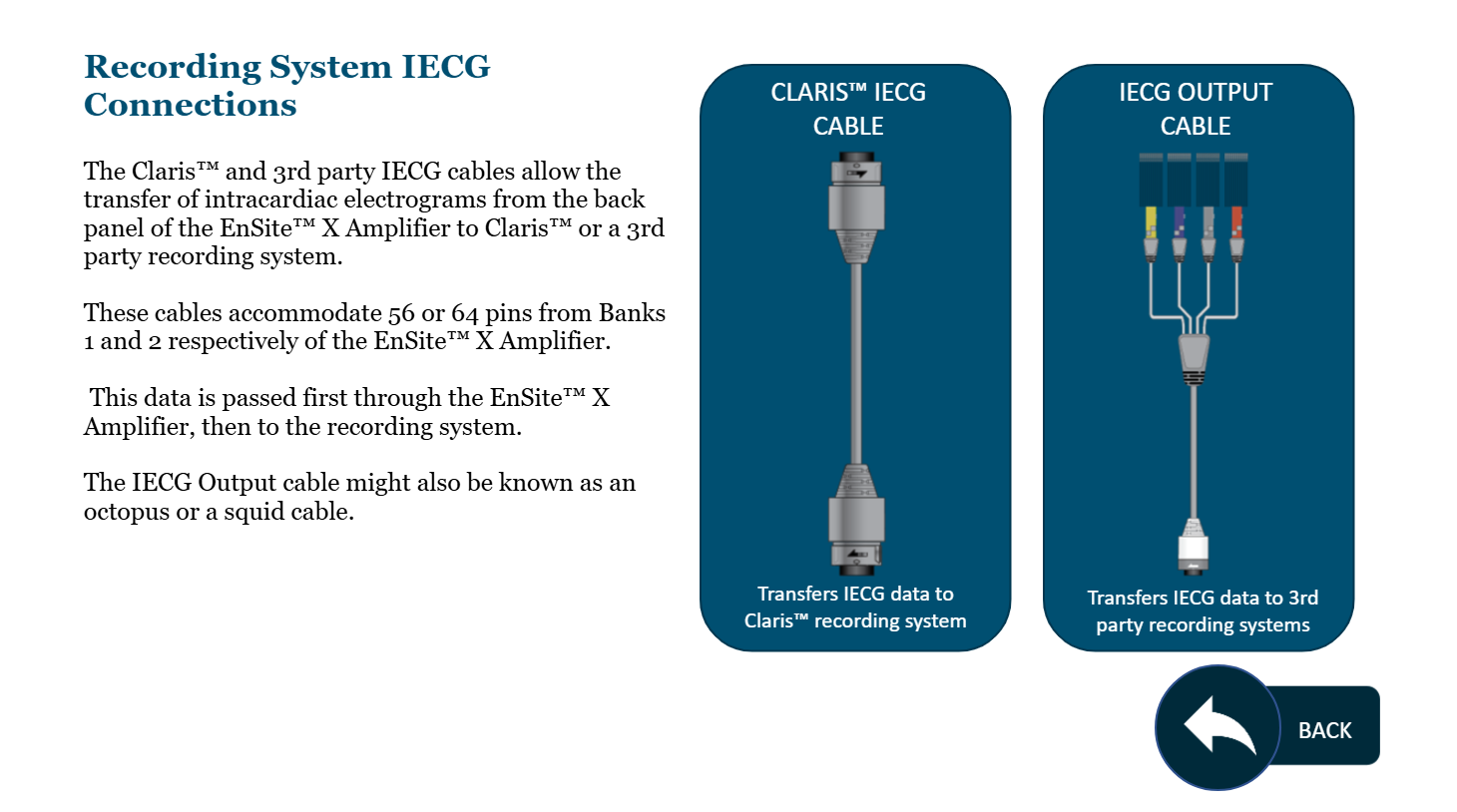 Recording System IECG Connections

The Claris™ and 3rd party IECG cables allow the transfer of intracardiac electrograms from the back panel of the EnSite™ X Amplifier to Claris™ or a 3rd party recording system.

These cables accommodate 56 or 64 pins from Banks 1 and 2 respectively of the EnSite™ X Amplifier.

This data is passed first through the EnSite™ X Amplifier, then to the recording system.

The IECG Output cable might also be known as an octopus or a squid cable.

CLARIS™ IECG CABLE

Transfers IECG data to Claris™ recording system

IECG OUTPUT CABLE

Transfers IECG data to 3rd party recording systems

BACK